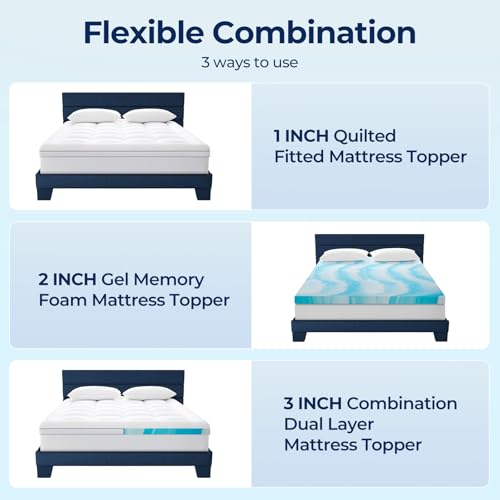 Flexible Combination

3 ways to use

1 INCH Quilted Fitted Mattress Topper

2 INCH Gel Memory Foam Mattress Topper

3 INCH Combination Dual Layer Mattress Topper